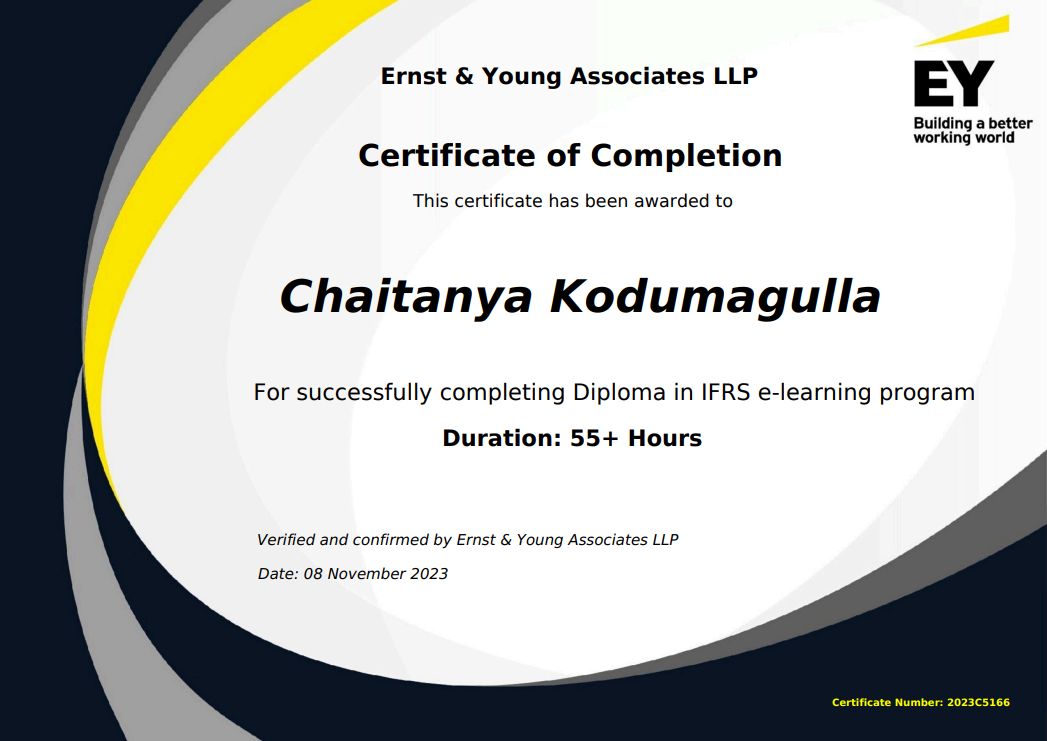 Ernst & Young Associates LLP

EY
Building a better working world

Certificate of Completion

This certificate has been awarded to

Chaitanya Kodumagulla

For successfully completing Diploma in IFRS e-learning program

Duration: 55+ Hours

Verified and confirmed by Ernst & Young Associates LLP

Date: 08 November 2023

Certificate Number: 2023C5166